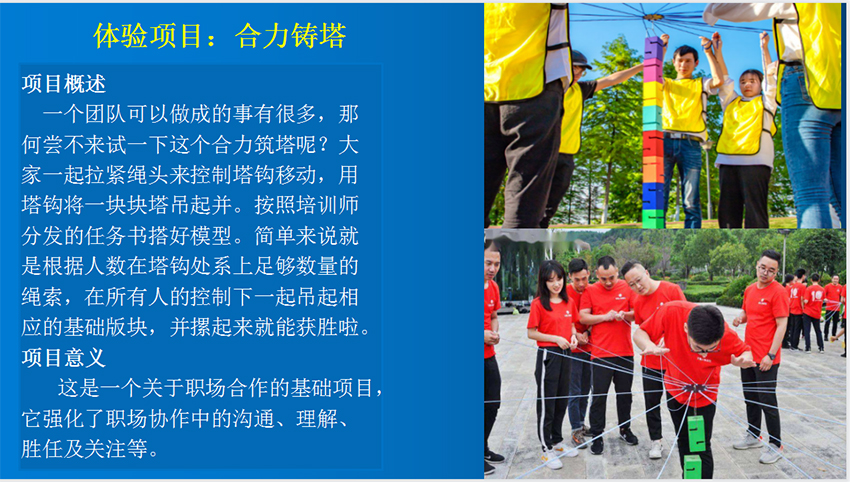 体验项目：合力铸塔

项目概述

一个团队可以做成的事有很多，那何尝不来试一下这个合力筑塔呢？大家一起拉紧绳头来控制塔钩移动，用塔钩将一块块塔吊起并。按照培训师分发的任务书搭好模型。简单来说就是根据人数在塔钩处系上足够数量的绳索，在所有人的控制下一起吊起相应的基础版块，并摞起来就能获胜啦。

项目意义

这是一个关于职场合作的基础项目，它强化了职场协作中的沟通、理解、胜任及关注等。